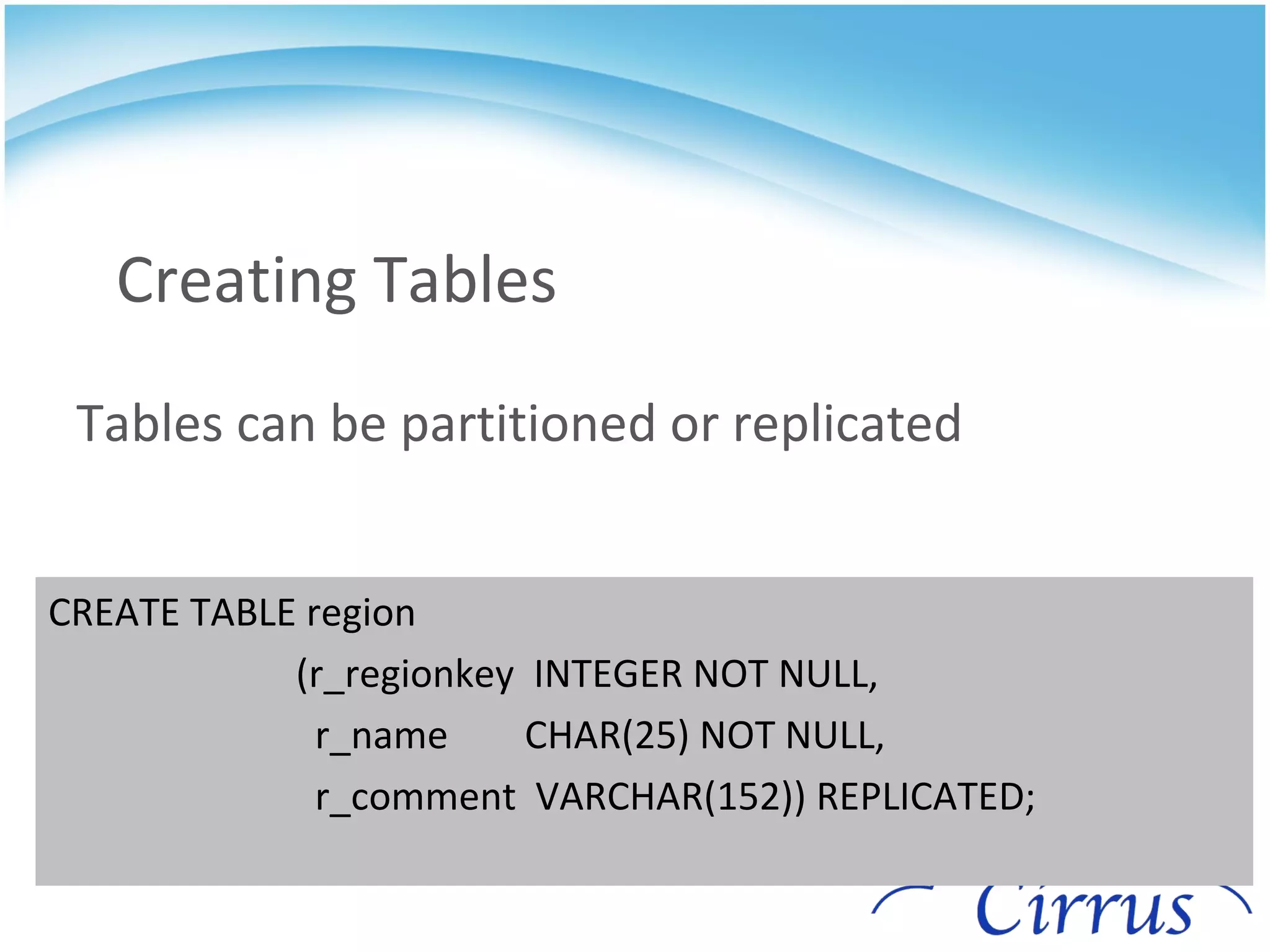 Creating Tables

Tables can be partitioned or replicated

CREATE TABLE region
(r_regionkey INTEGER NOT NULL,
r_name CHAR(25) NOT NULL,
r_comment VARCHAR(152)) REPLICATED;

Cirrus